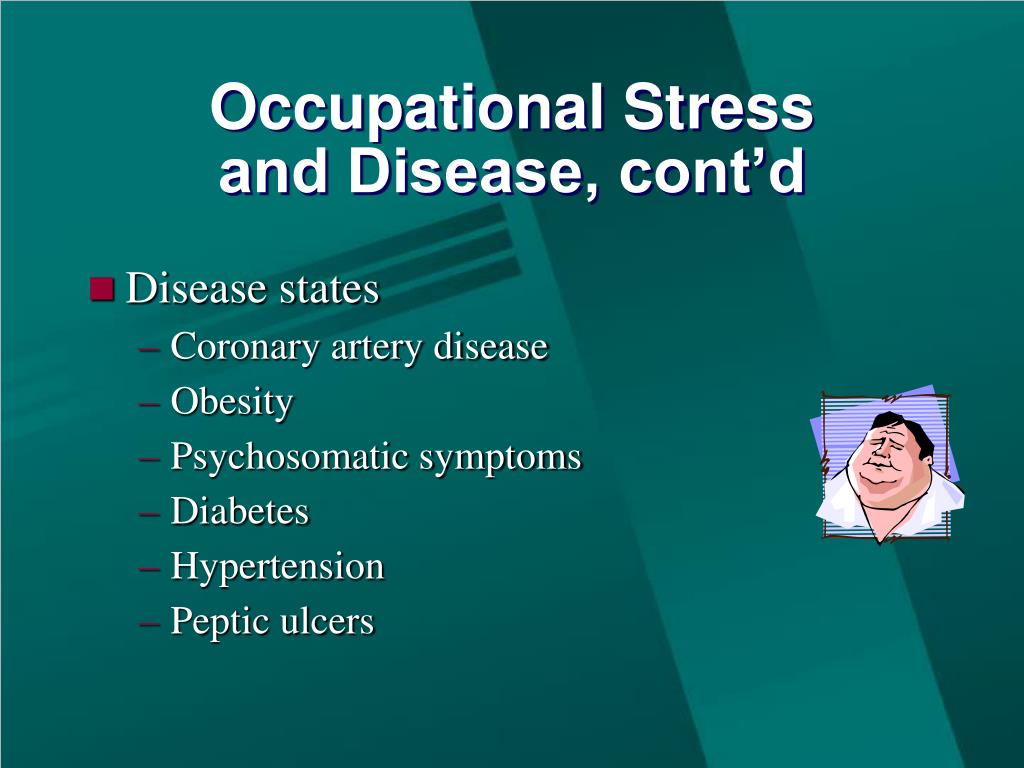 Occupational Stress and Disease, cont’d

Disease states
– Coronary artery disease
– Obesity
– Psychosomatic symptoms
– Diabetes
– Hypertension
– Peptic ulcers